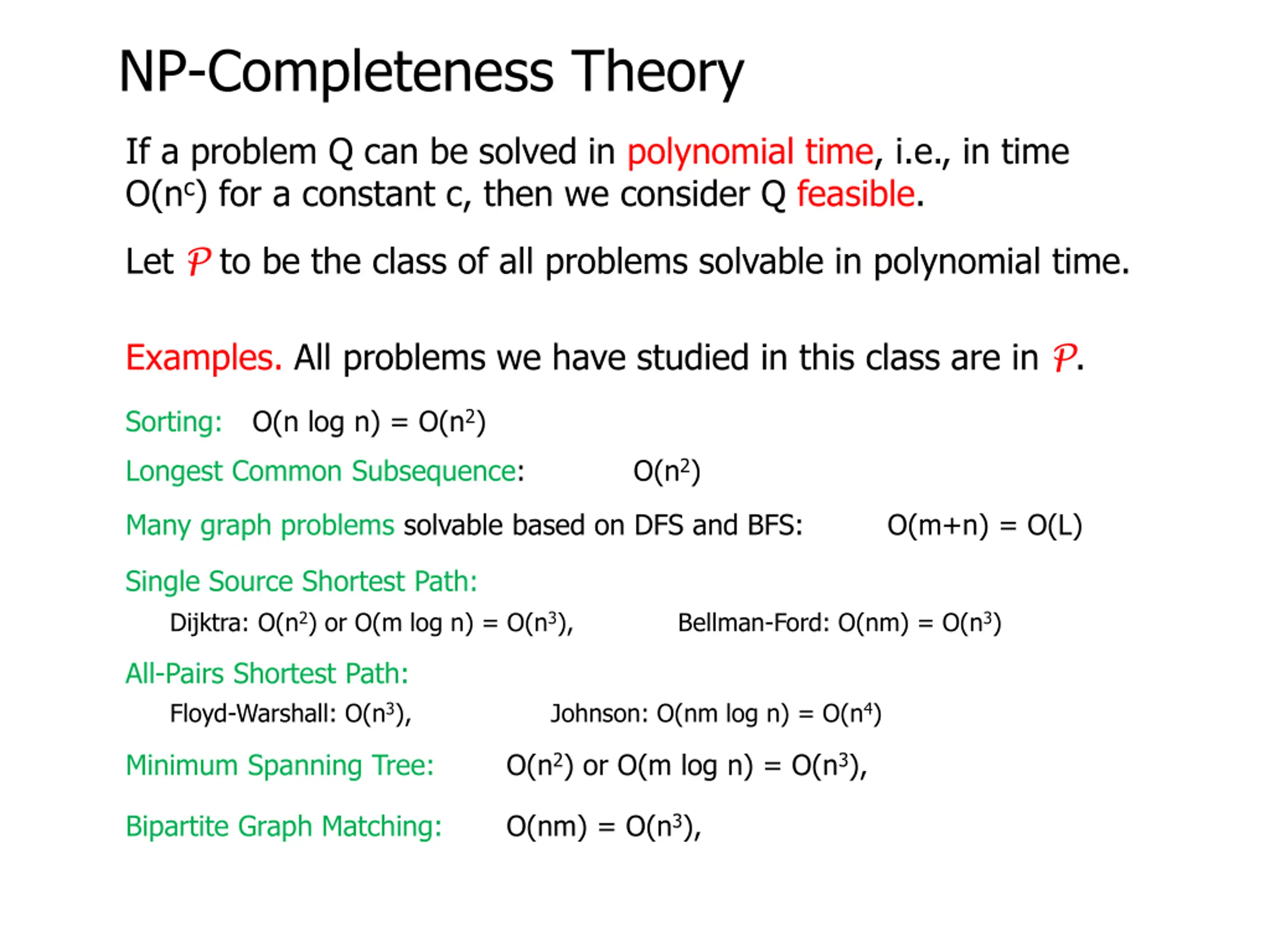 NP-Completeness Theory

If a problem Q can be solved in polynomial time, i.e., in time $O(n^c)$ for a constant c, then we consider Q feasible.

Let $\mathcal{P}$ to be the class of all problems solvable in polynomial time.

Examples. All problems we have studied in this class are in $\mathcal{P}$.

Sorting: $O(n \log n) = O(n^2)$

Longest Common Subsequence: $O(n^2)$

Many graph problems solvable based on DFS and BFS: $O(m+n) = O(L)$

Single Source Shortest Path:

Dijktra: $O(n^2)$ or $O(m \log n) = O(n^3)$, Bellman-Ford: $O(nm) = O(n^3)$

All-Pairs Shortest Path:

Floyd-Warshall: $O(n^3)$, Johnson: $O(nm \log n) = O(n^4)$

Minimum Spanning Tree: $O(n^2)$ or $O(m \log n) = O(n^3)$,

Bipartite Graph Matching: $O(nm) = O(n^3)$,